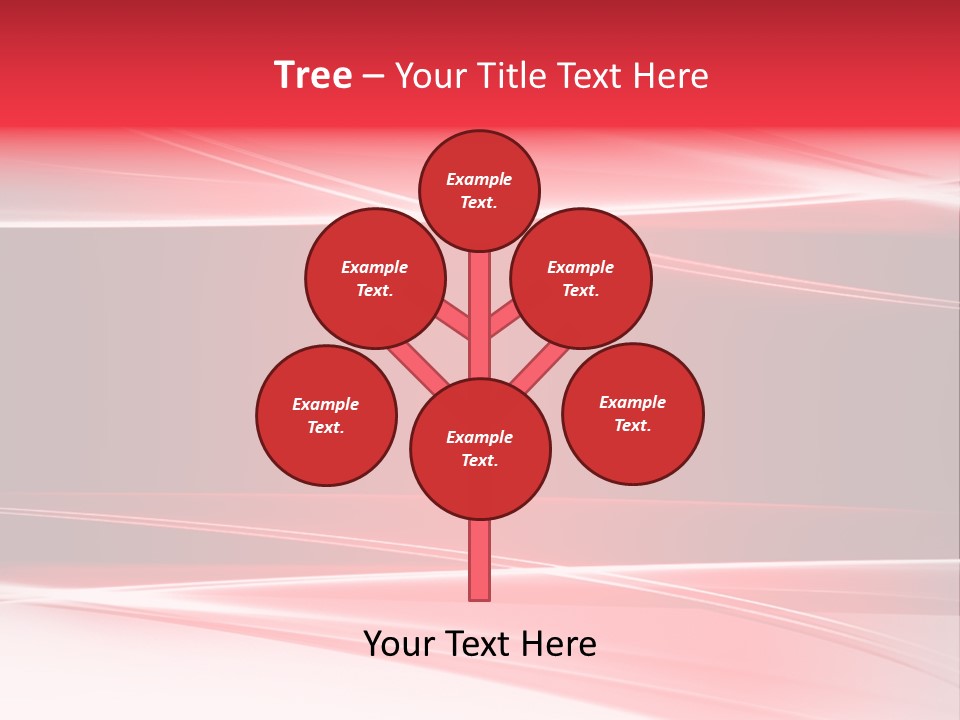 Tree – Your Title Text Here

Example Text.

Example Text.

Example Text.

Example Text.

Example Text.

Example Text.

Your Text Here